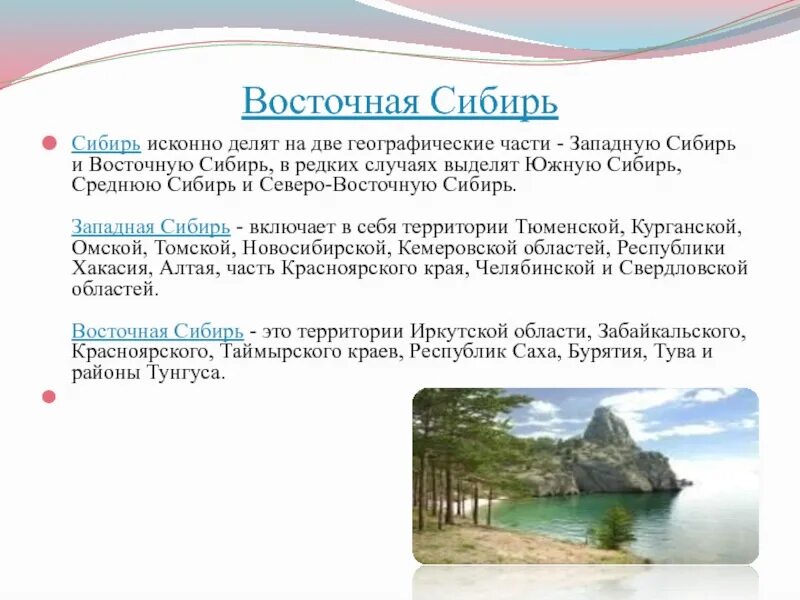 Восточная Сибирь

Сибирь исконно делят на две географические части - Западную Сибирь и Восточную Сибирь, в редких случаях выделят Южную Сибирь, Среднюю Сибирь и Северо-Восточную Сибирь.

Западная Сибирь - включает в себя территории Тюменской, Курганской, Омской, Томской, Новосибирской, Кемеровской областей, Республики Хакасия, Алтая, часть Красноярского края, Челябинской и Свердловской областей.

Восточная Сибирь - это территории Иркутской области, Забайкальского, Красноярского, Таймырского краев, Республик Саха, Бурятия, Тува и районы Тунгуса.